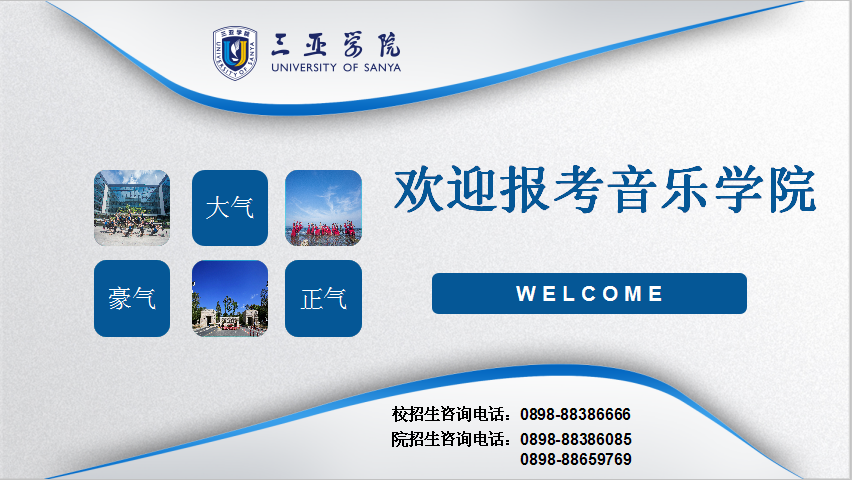 三亚学院
UNIVERSITY OF SANYA

大气

豪气

正气

欢迎报考音乐学院

WELCOME

校招生咨询电话：0898-88386666
院招生咨询电话：0898-88386085
0898-88659769